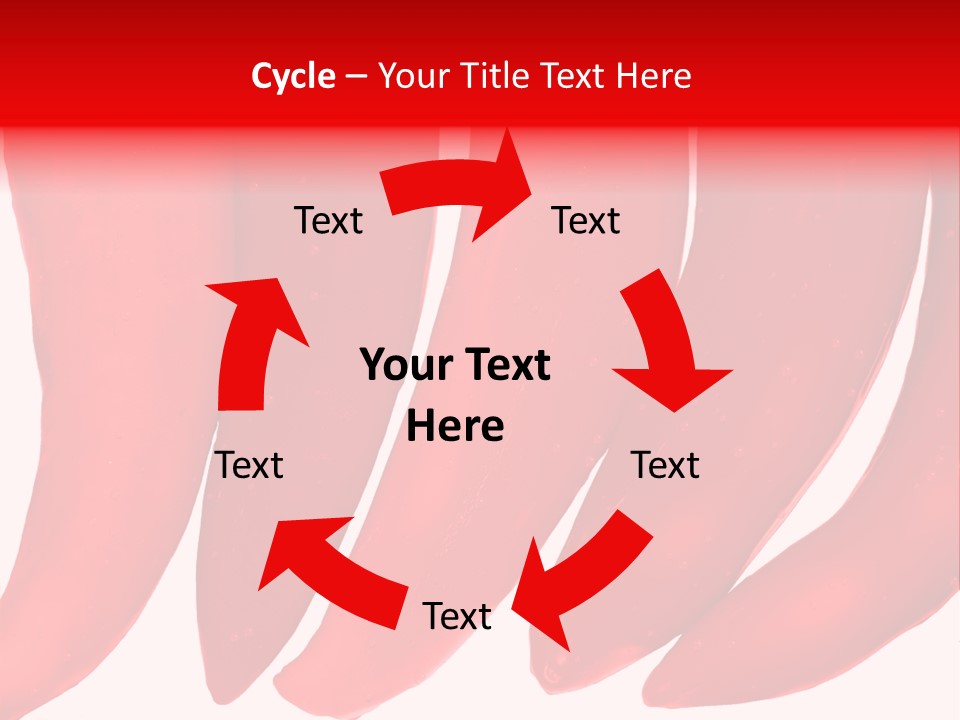 Cycle – Your Title Text Here

Text

Text

Your Text Here

Text

Text

Text